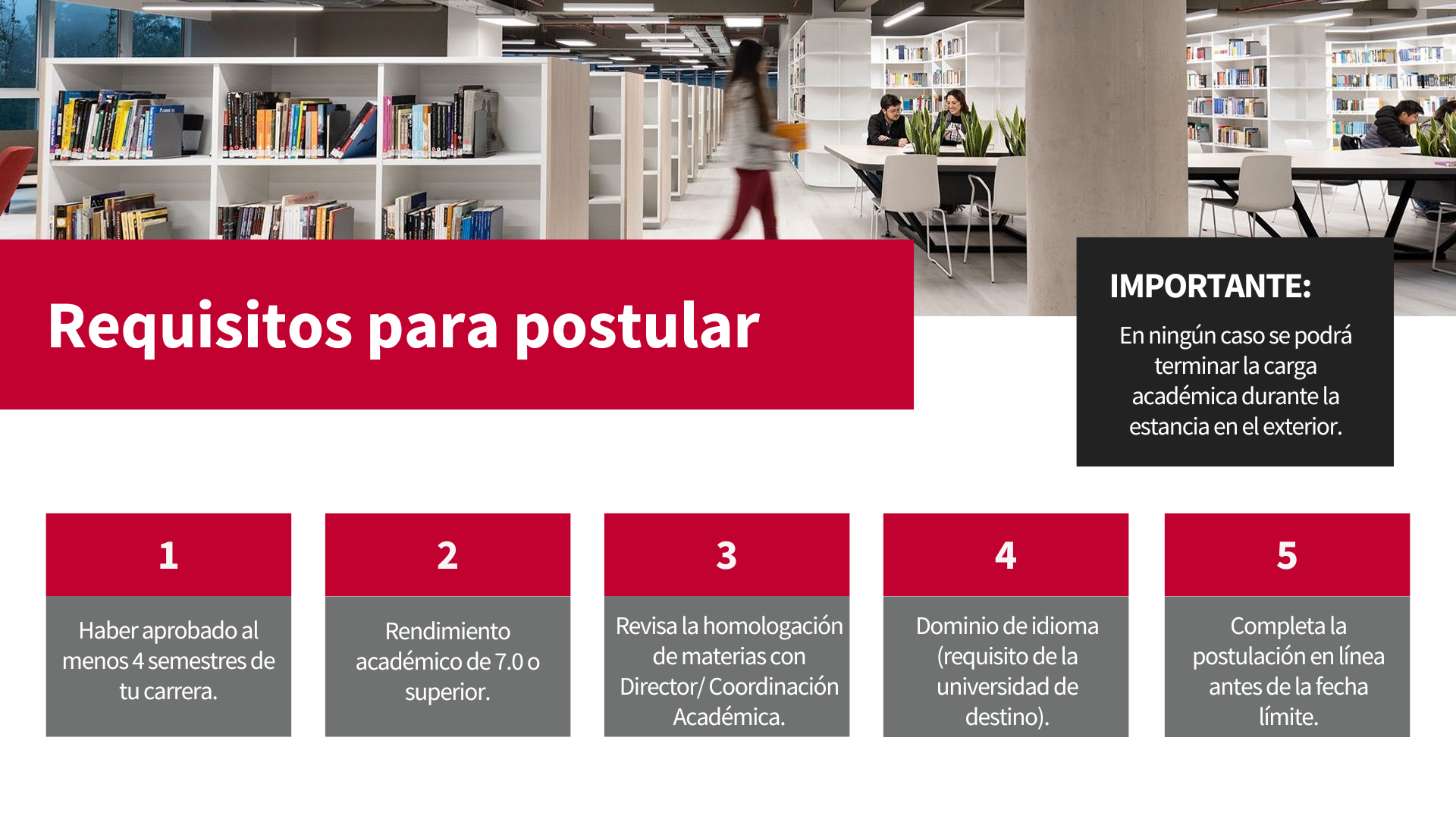 Requisitos para postular

IMPORTANTE:

En ningún caso se podrá terminar la carga académica durante la estancia en el exterior.

1

Haber aprobado al menos 4 semestres de tu carrera.

2

Rendimiento académico de 7.0 o superior.

3

Revisa la homologación de materias con Director/ Coordinación Académica.

4

Dominio de idioma (requisito de la universidad de destino).

5

Completa la postulación en línea antes de la fecha límite.